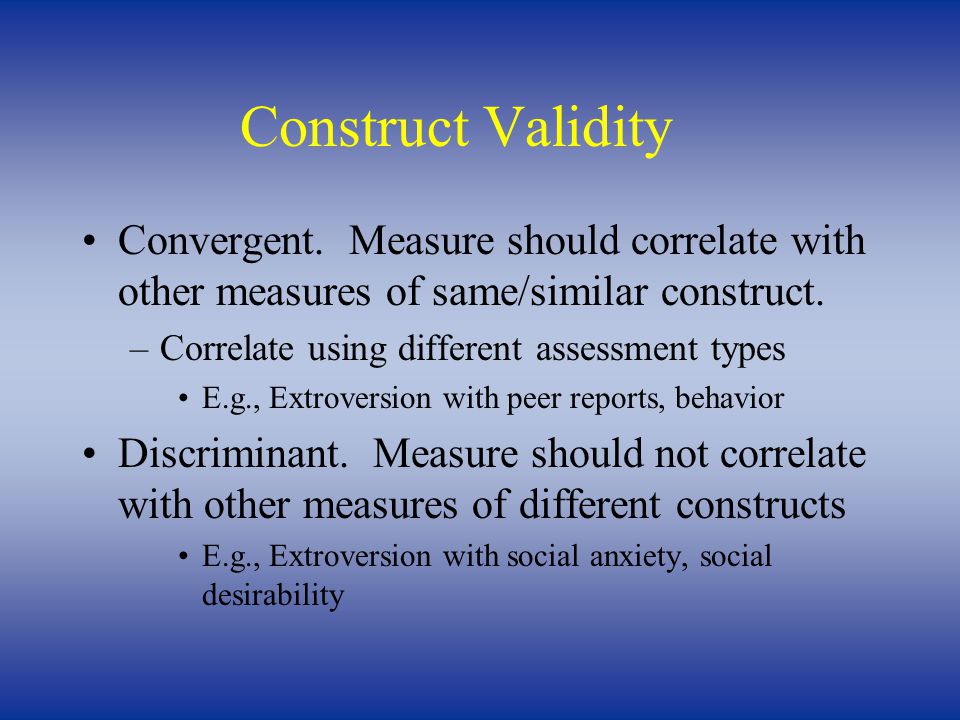 Construct Validity

• Convergent. Measure should correlate with other measures of same/similar construct.
– Correlate using different assessment types
• E.g., Extroversion with peer reports, behavior

• Discriminant. Measure should not correlate with other measures of different constructs
• E.g., Extroversion with social anxiety, social desirability